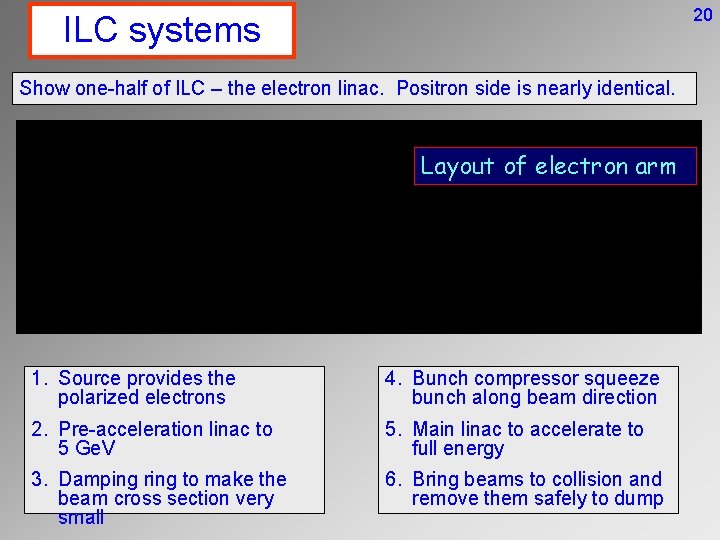 ILC systems

20

Show one-half of ILC – the electron linac. Positron side is nearly identical.

Layout of electron arm

1. Source provides the polarized electrons

2. Pre-acceleration linac to 5 GeV

3. Damping ring to make the beam cross section very small

4. Bunch compressor squeeze bunch along beam direction

5. Main linac to accelerate to full energy

6. Bring beams to collision and remove them safely to dump